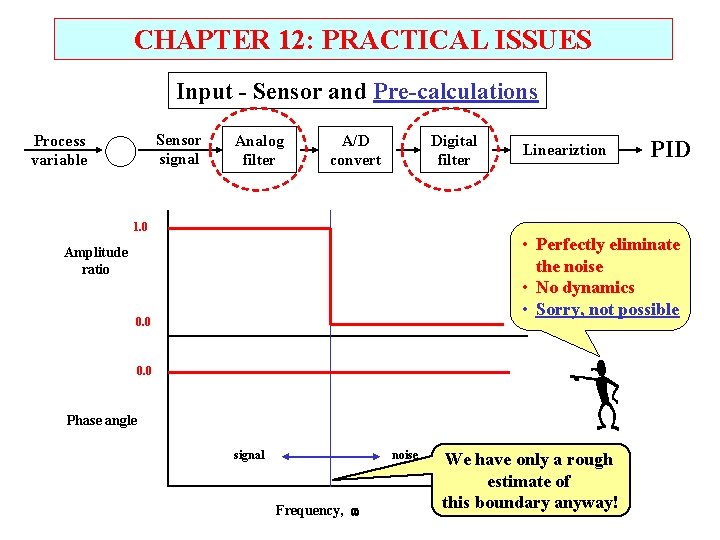 CHAPTER 12: PRACTICAL ISSUES

Input - Sensor and Pre-calculations

Process variable

Sensor signal

Analog filter

A/D convert

Digital filter

Lineariztion

PID

1.0

Amplitude ratio

0.0

0.0

Phase angle

signal

noise

Frequency, $\omega$

• Perfectly eliminate the noise
• No dynamics
• Sorry, not possible

We have only a rough estimate of this boundary anyway!